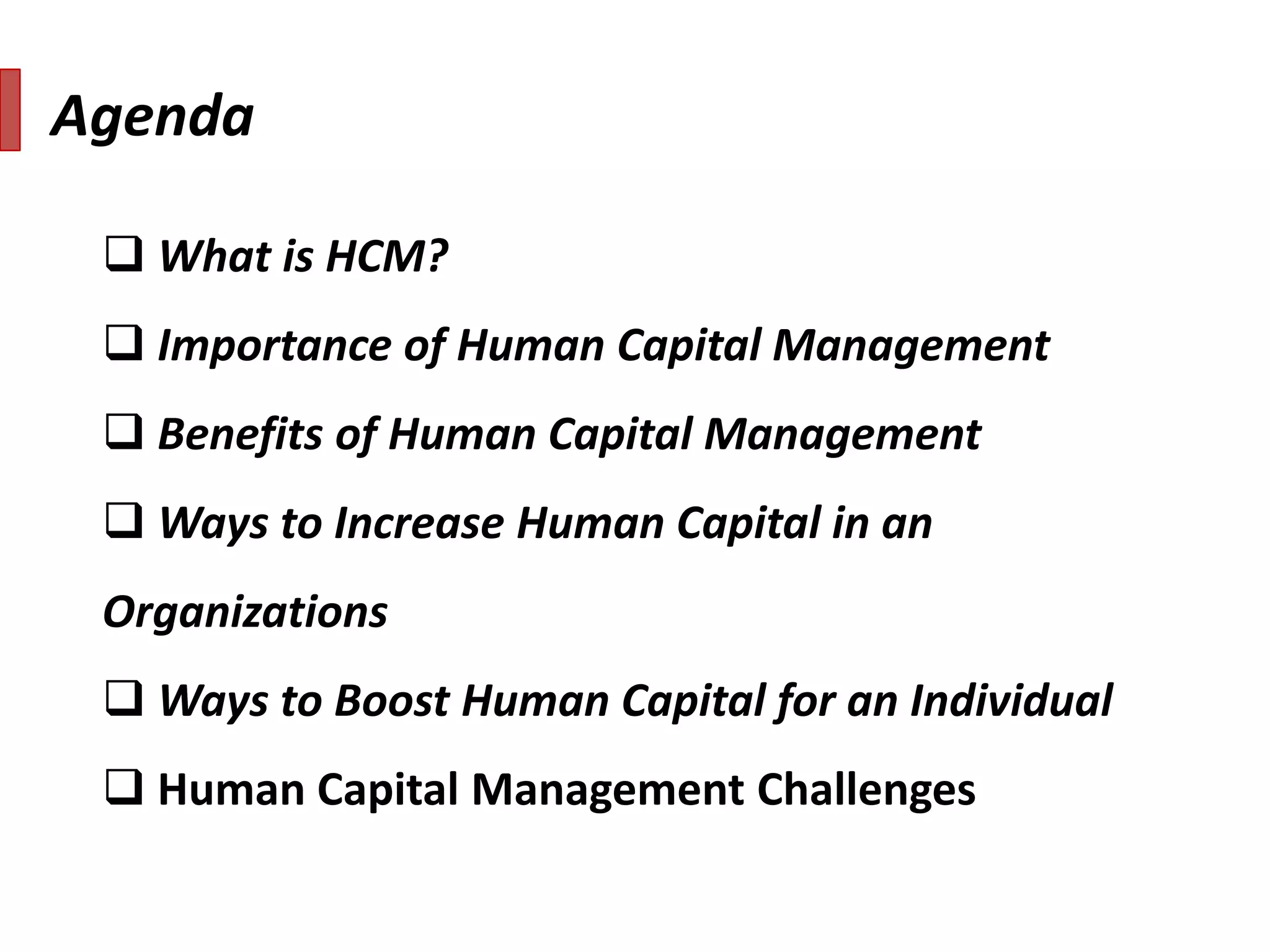 Agenda

❑ What is HCM?

❑ Importance of Human Capital Management

❑ Benefits of Human Capital Management

❑ Ways to Increase Human Capital in an Organizations

❑ Ways to Boost Human Capital for an Individual

❑ Human Capital Management Challenges